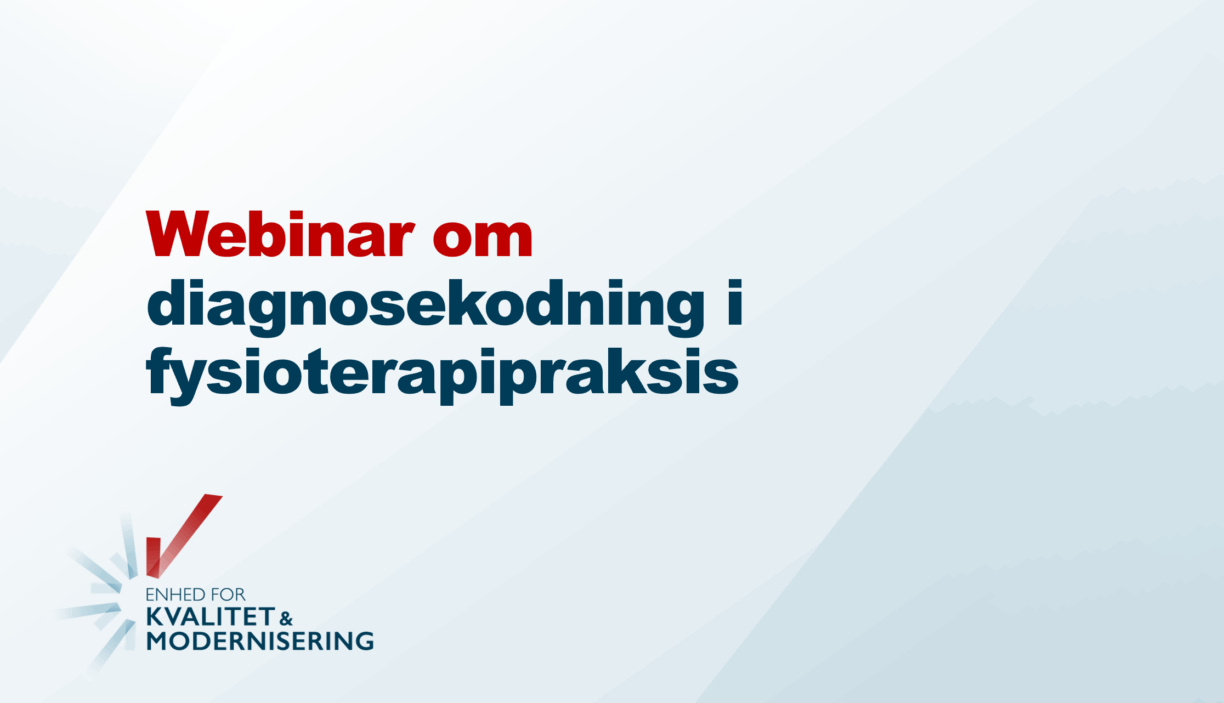 Webinar om diagnosekodning i fysioterapipraksis

ENHED FOR
KVALITET &
MODERNISERING